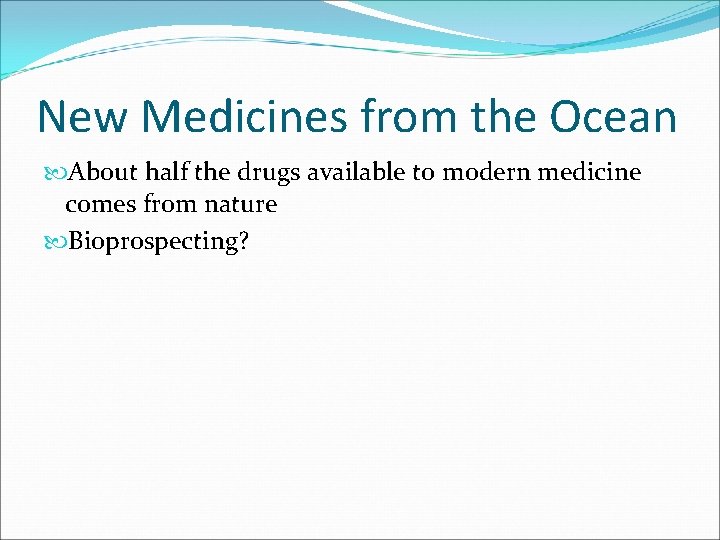 New Medicines from the Ocean

About half the drugs available to modern medicine comes from nature

Bioprospecting?